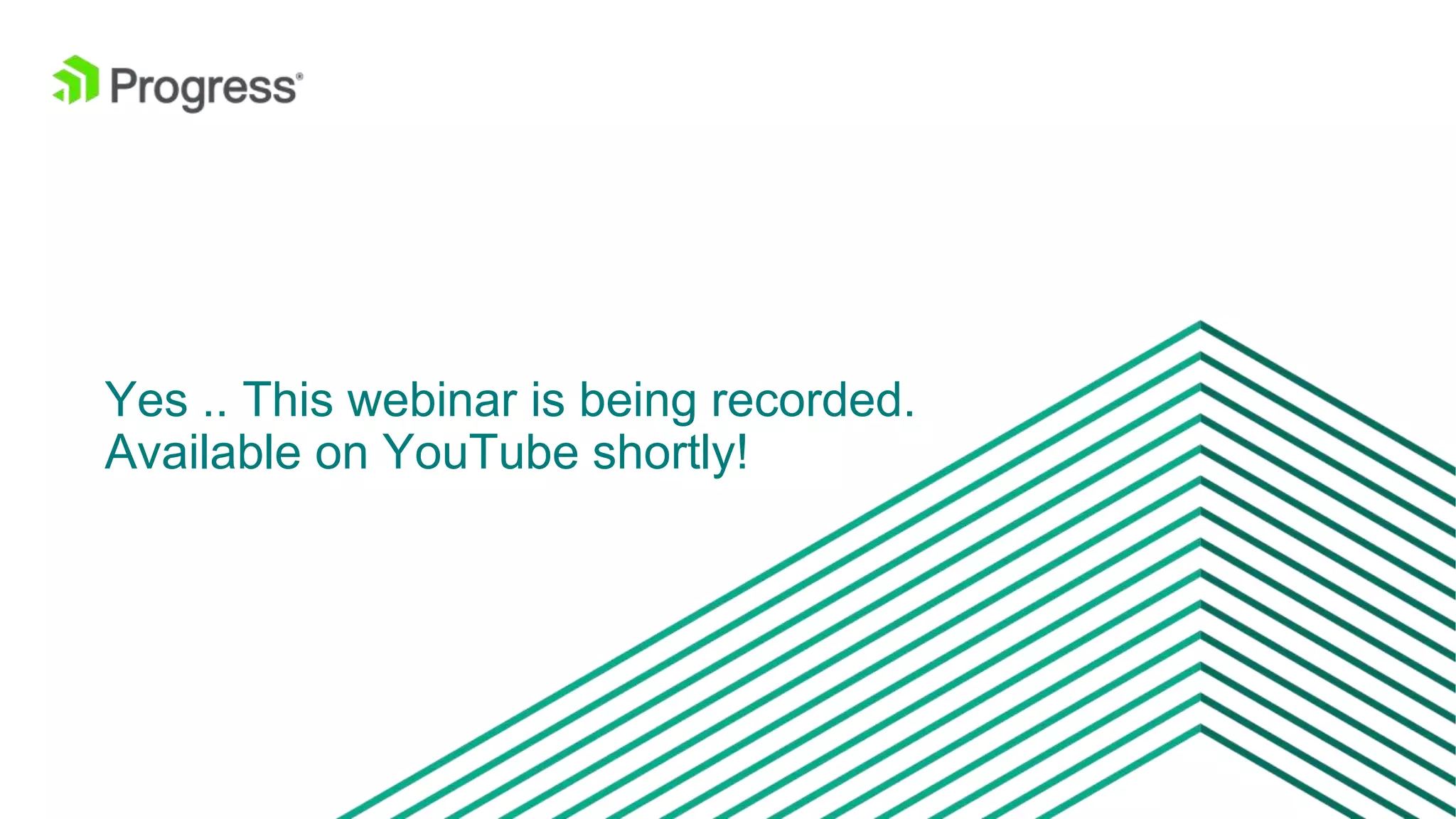 Progress®

Yes .. This webinar is being recorded.
Available on YouTube shortly!